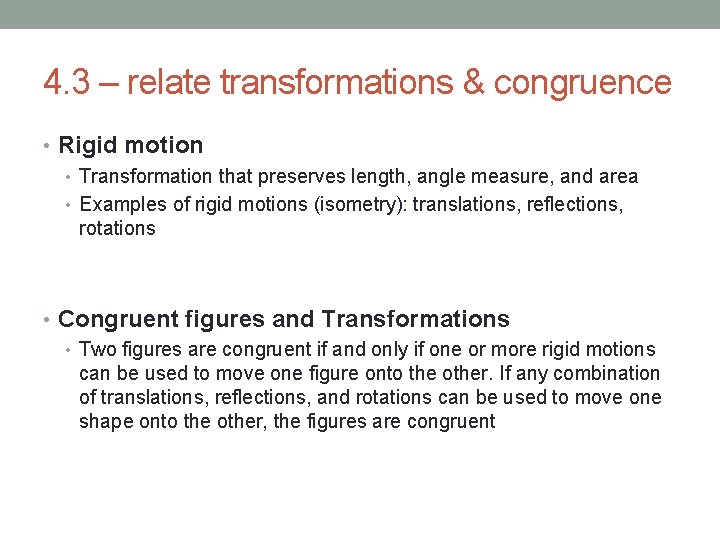 4.3 – relate transformations & congruence

• Rigid motion
  • Transformation that preserves length, angle measure, and area
  • Examples of rigid motions (isometry): translations, reflections, rotations

• Congruent figures and Transformations
  • Two figures are congruent if and only if one or more rigid motions can be used to move one figure onto the other. If any combination of translations, reflections, and rotations can be used to move one shape onto the other, the figures are congruent